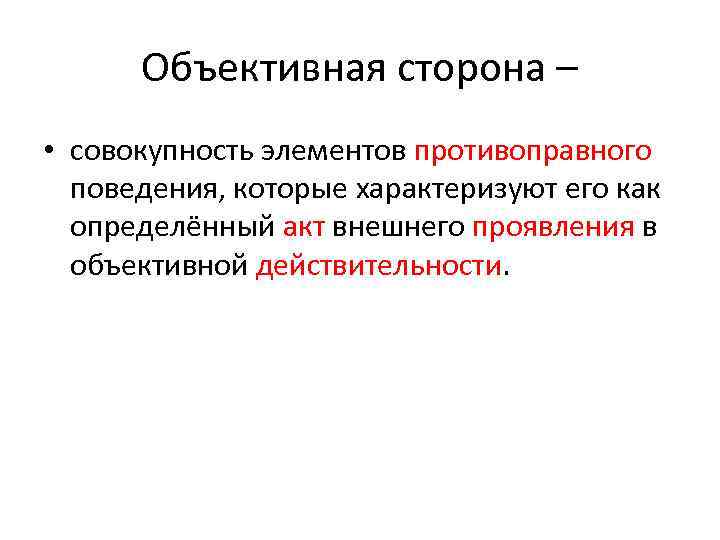 Объективная сторона –

• совокупность элементов противоправного поведения, которые характеризуют его как определённый акт внешнего проявления в объективной действительности.